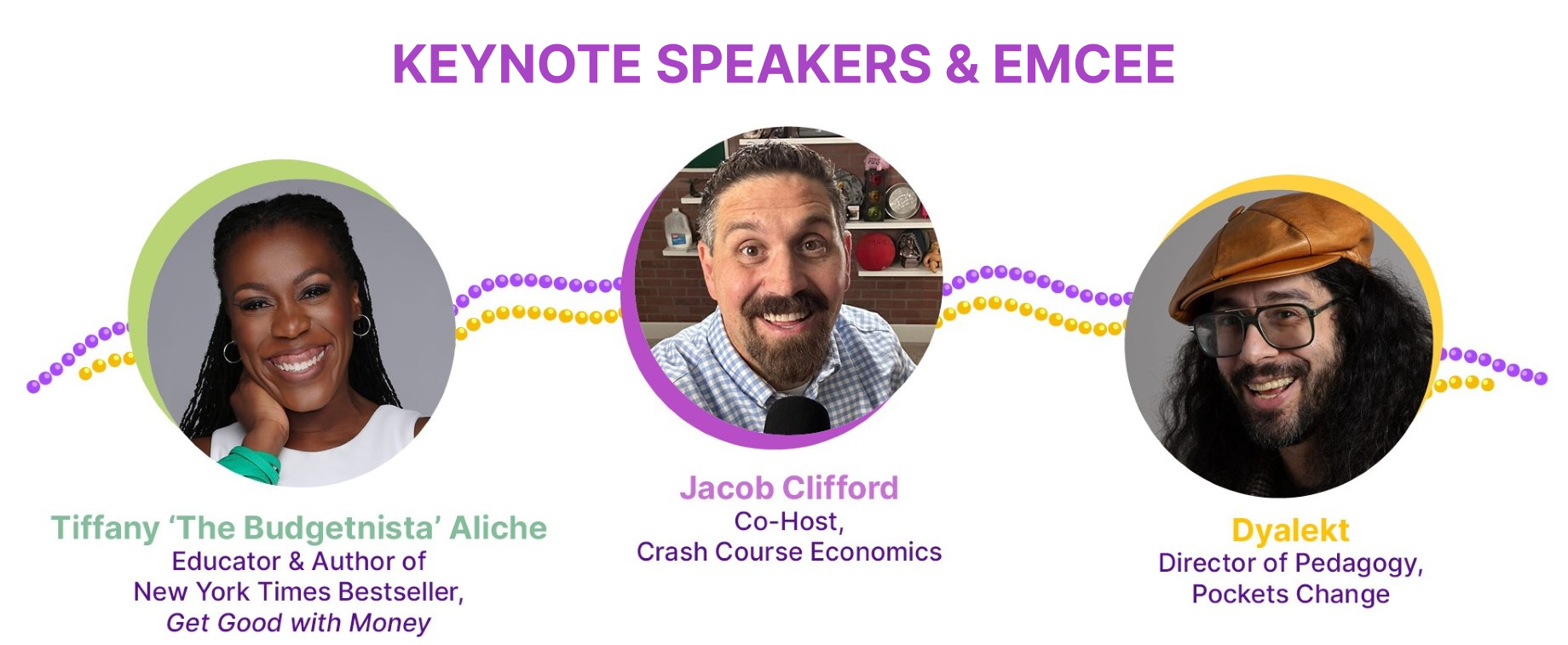 KEYNOTE SPEAKERS & EMCEE

Tiffany ‘The Budgetnista’ Aliche
Educator & Author of
New York Times Bestseller,
Get Good with Money

Jacob Clifford
Co-Host,
Crash Course Economics

Dyalekt
Director of Pedagogy,
Pockets Change